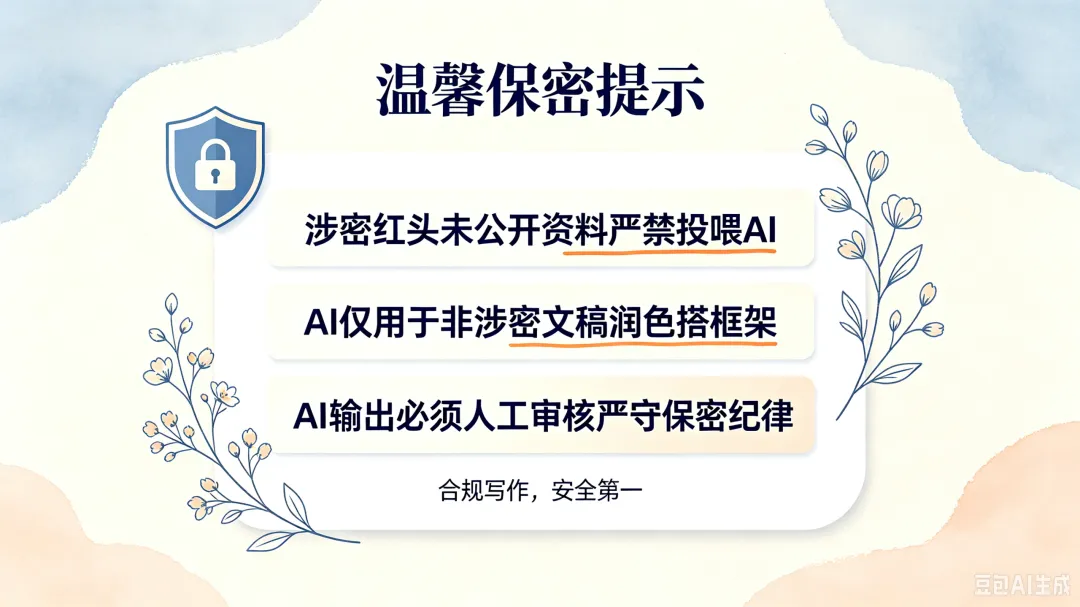 温馨保密提示

涉密红头未公开资料严禁投喂AI

AI仅用于非涉密文稿润色搭框架

AI输出必须人工审核严守保密纪律

合规写作，安全第一

豆包AI生成